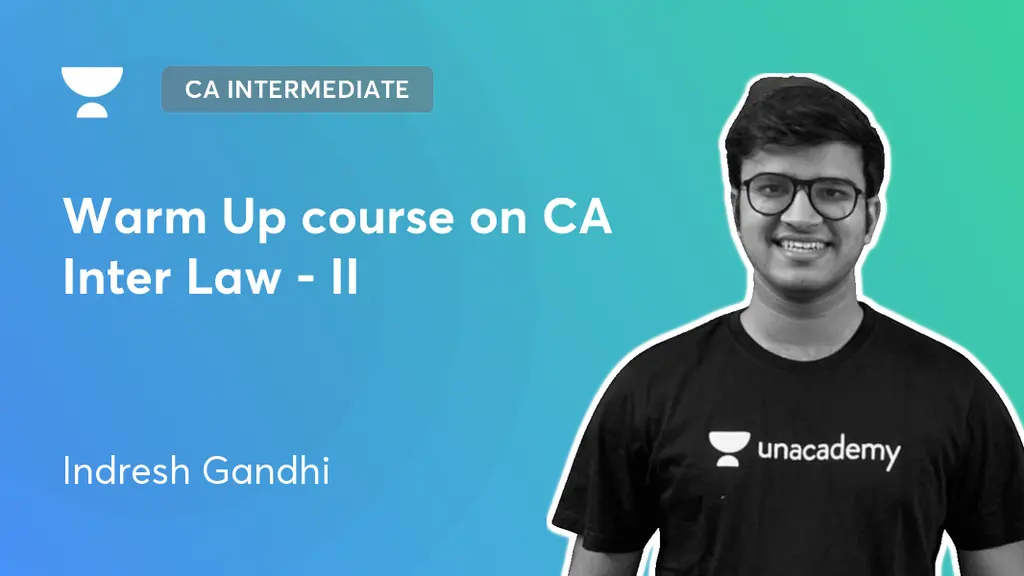 CA INTERMEDIATE

Warm Up course on CA Inter Law - II

Indresh Gandhi

unacademy